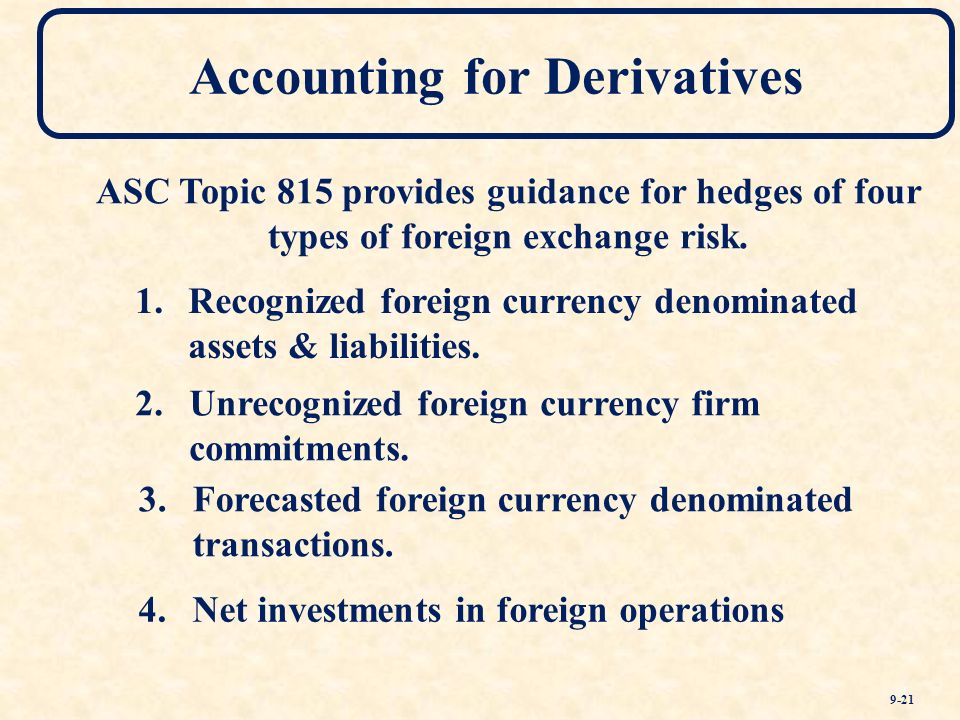 Accounting for Derivatives

ASC Topic 815 provides guidance for hedges of four types of foreign exchange risk.

1. Recognized foreign currency denominated assets & liabilities.

2. Unrecognized foreign currency firm commitments.

3. Forecasted foreign currency denominated transactions.

4. Net investments in foreign operations

9-21